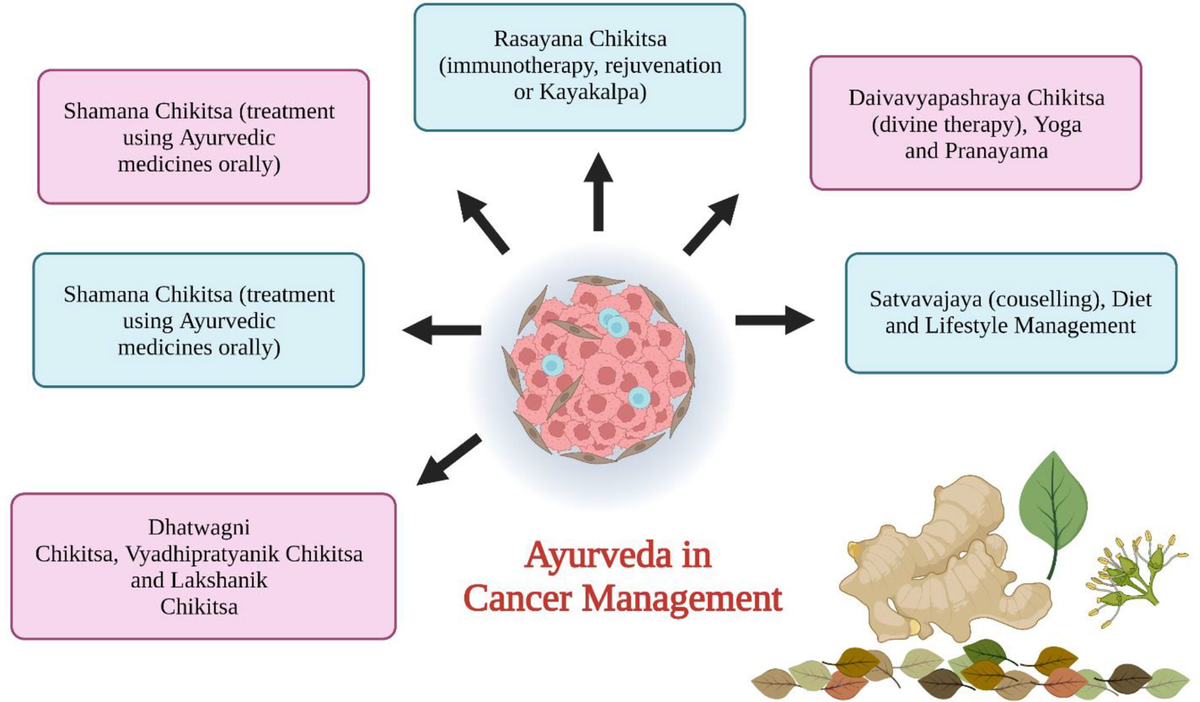 Shamana Chikitsa (treatment using Ayurvedic medicines orally)

Rasayana Chikitsa (immunotherapy, rejuvenation or Kayakalpa)

Daivavyapashraya Chikitsa (divine therapy), Yoga and Pranayama

Shamana Chikitsa (treatment using Ayurvedic medicines orally)

Satvavajaya (couselling), Diet and Lifestyle Management

Dhatwagni Chikitsa, Vyadhipratyanik Chikitsa and Lakshanik Chikitsa

Ayurveda in Cancer Management